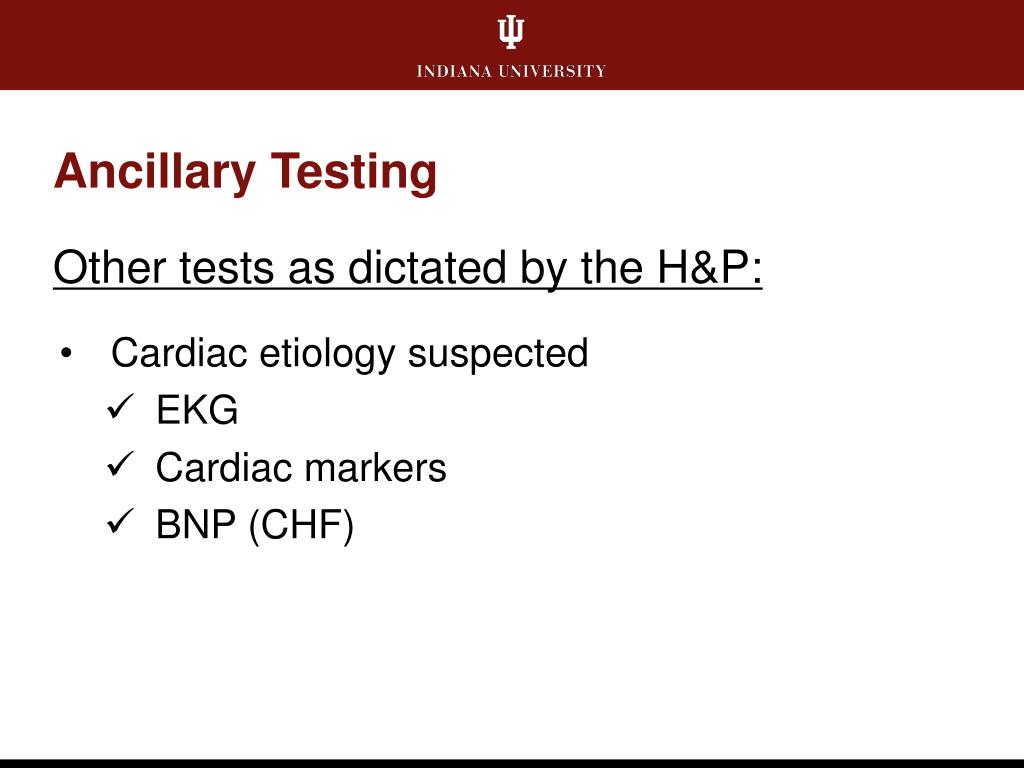 INDIANA UNIVERSITY

Ancillary Testing

Other tests as dictated by the H&P:

• Cardiac etiology suspected
✓ EKG
✓ Cardiac markers
✓ BNP (CHF)